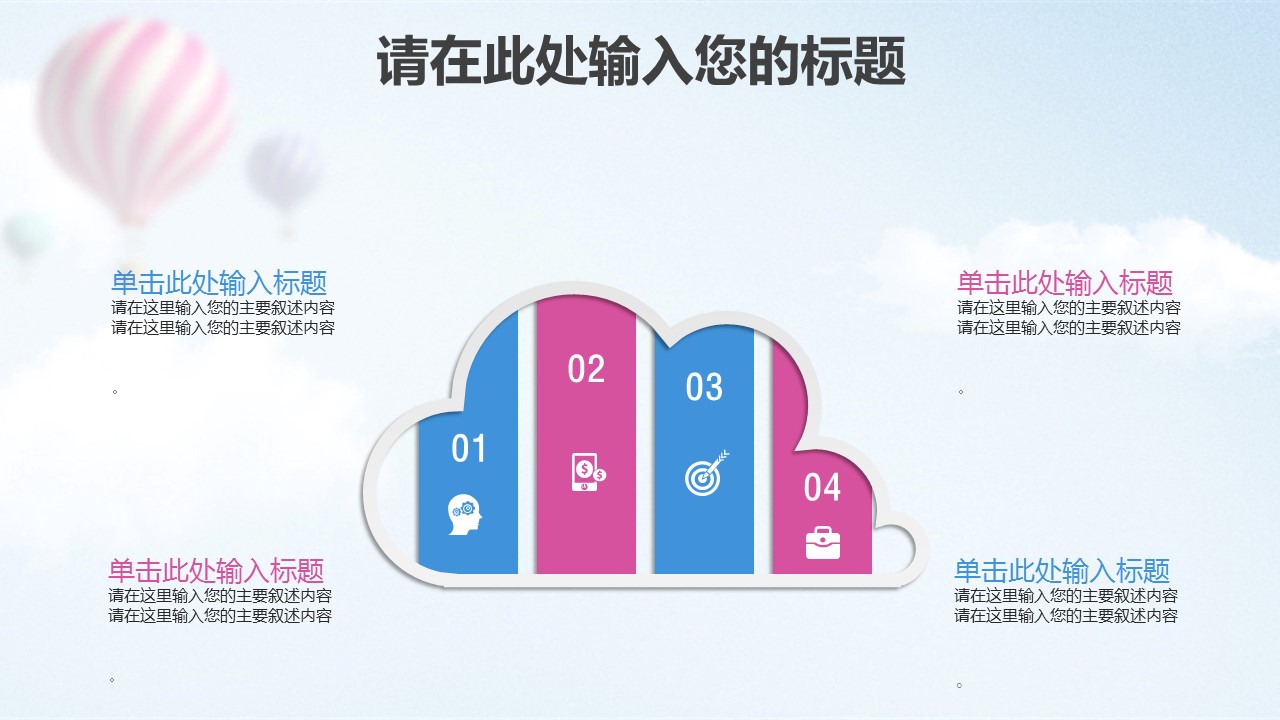 请在此处输入您的标题

单击此处输入标题
请在这里输入您的主要叙述内容
请在这里输入您的主要叙述内容

。

单击此处输入标题
请在这里输入您的主要叙述内容
请在这里输入您的主要叙述内容

。

01

02

03

04

单击此处输入标题
请在这里输入您的主要叙述内容
请在这里输入您的主要叙述内容

。

单击此处输入标题
请在这里输入您的主要叙述内容
请在这里输入您的主要叙述内容

。